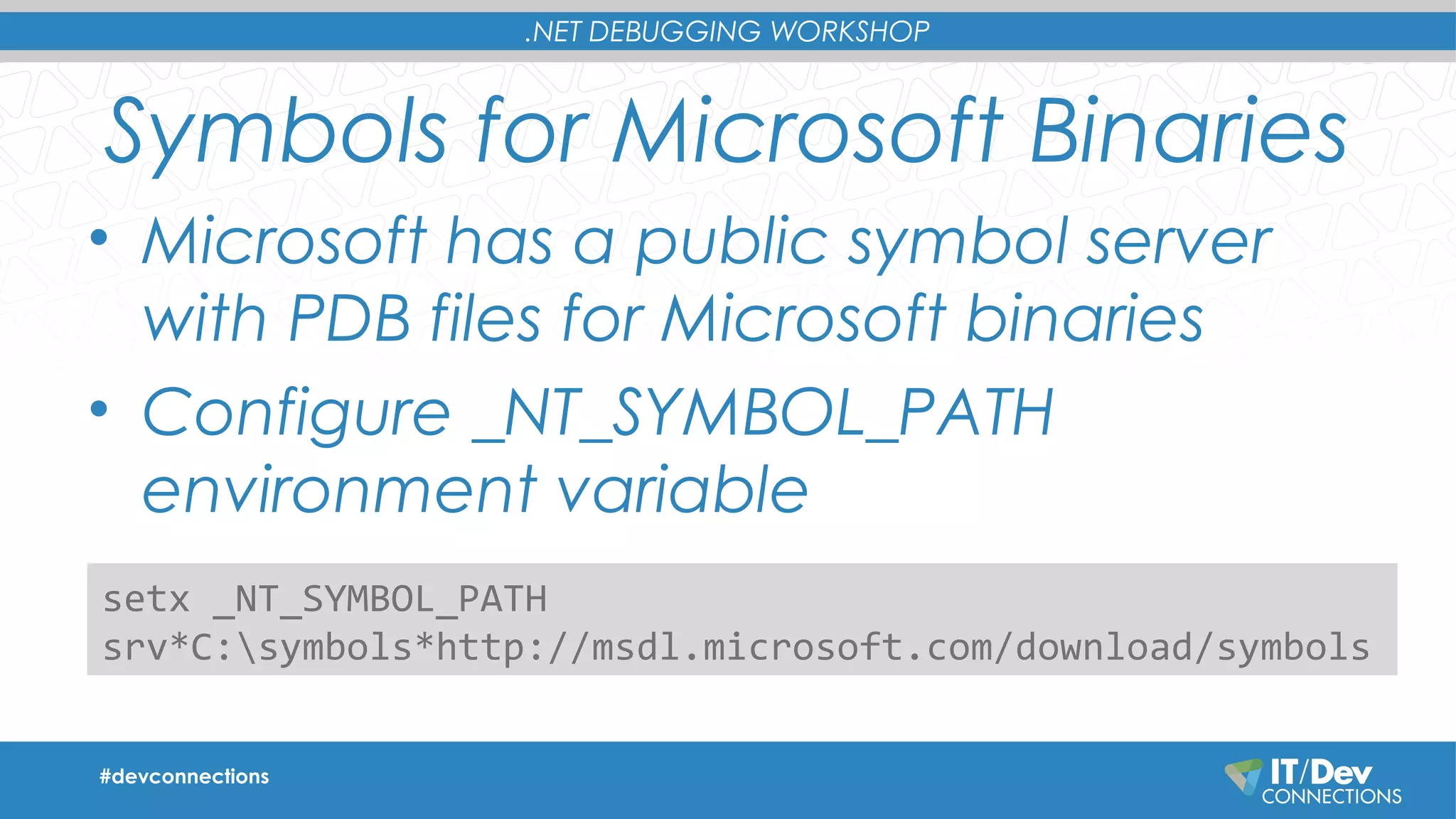 .NET DEBUGGING WORKSHOP

Symbols for Microsoft Binaries

• Microsoft has a public symbol server with PDB files for Microsoft binaries

• Configure _NT_SYMBOL_PATH environment variable

setx _NT_SYMBOL_PATH
srv*C:\symbols*http://msdl.microsoft.com/download/symbols

#devconnections

IT/Dev CONNECTIONS